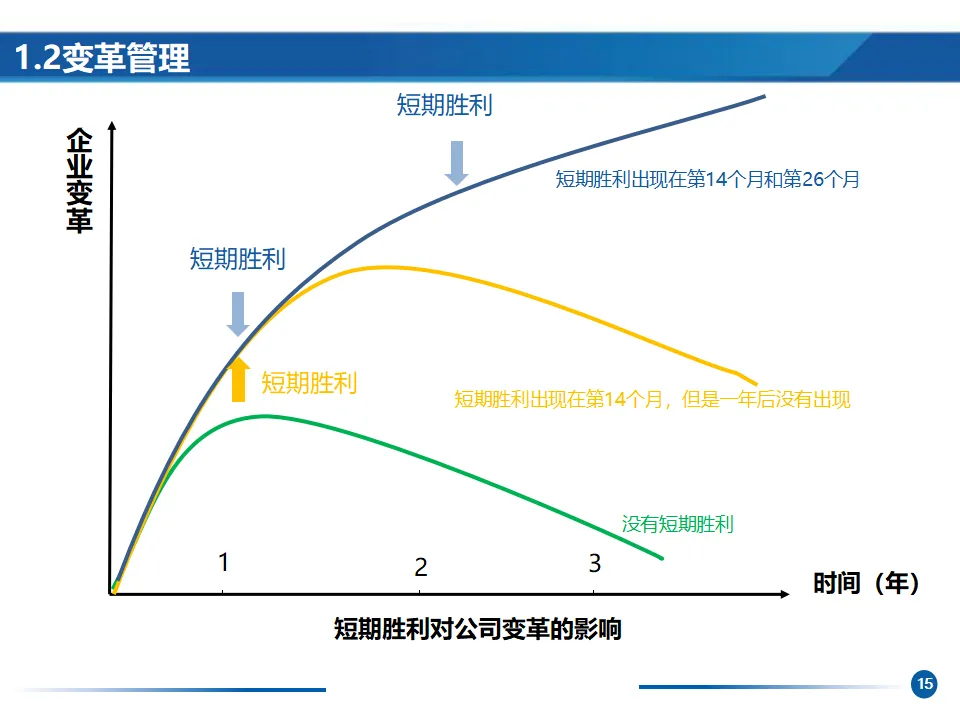 1.2变革管理

企业变革

短期胜利

短期胜利出现在第14个月和第26个月

短期胜利

短期胜利

短期胜利出现在第14个月，但是一年后没有出现

没有短期胜利

1
2
3

时间（年）

短期胜利对公司变革的影响

15